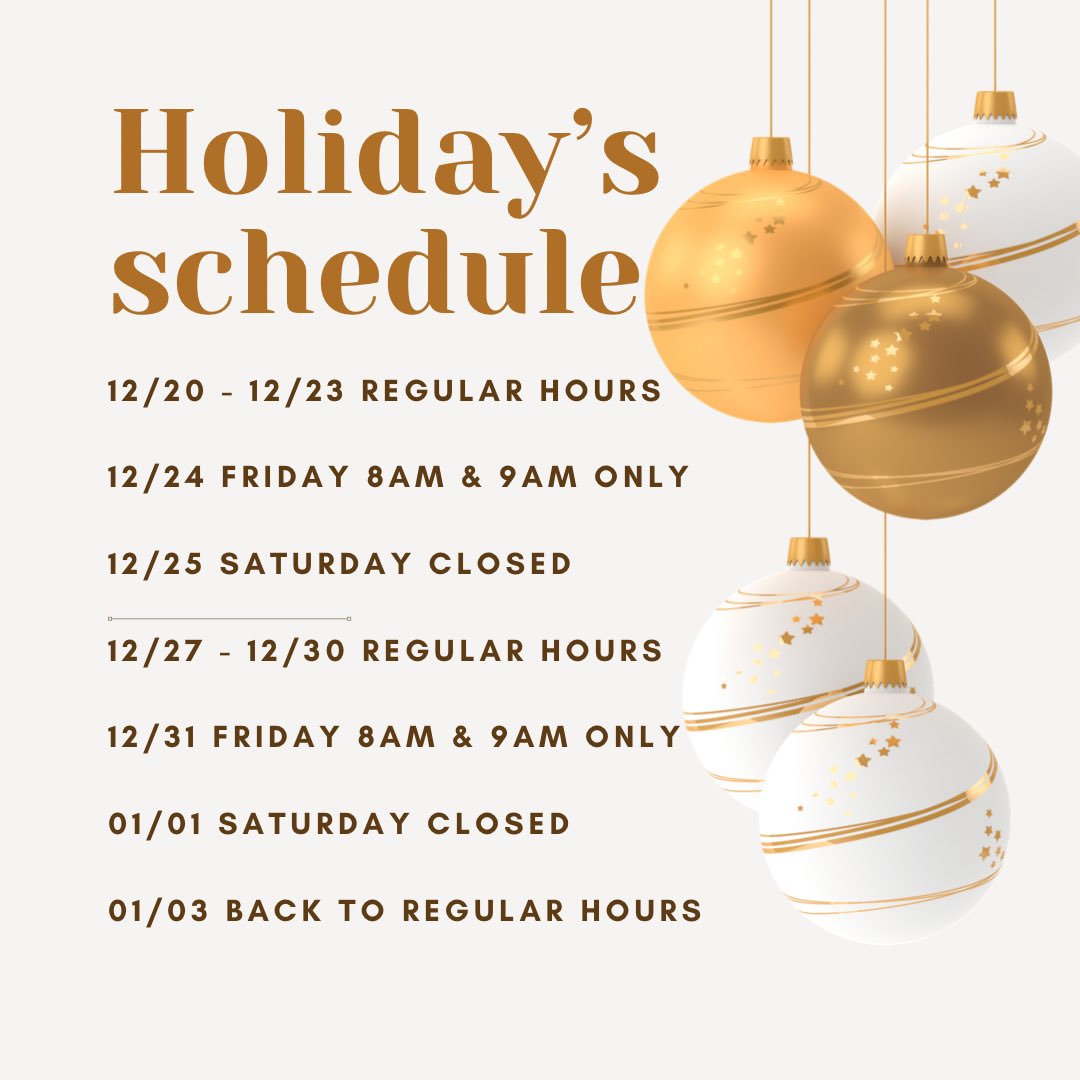 Holiday's schedule

12/20 - 12/23 REGULAR HOURS

12/24 FRIDAY 8AM & 9AM ONLY

12/25 SATURDAY CLOSED

12/27 - 12/30 REGULAR HOURS

12/31 FRIDAY 8AM & 9AM ONLY

01/01 SATURDAY CLOSED

01/03 BACK TO REGULAR HOURS